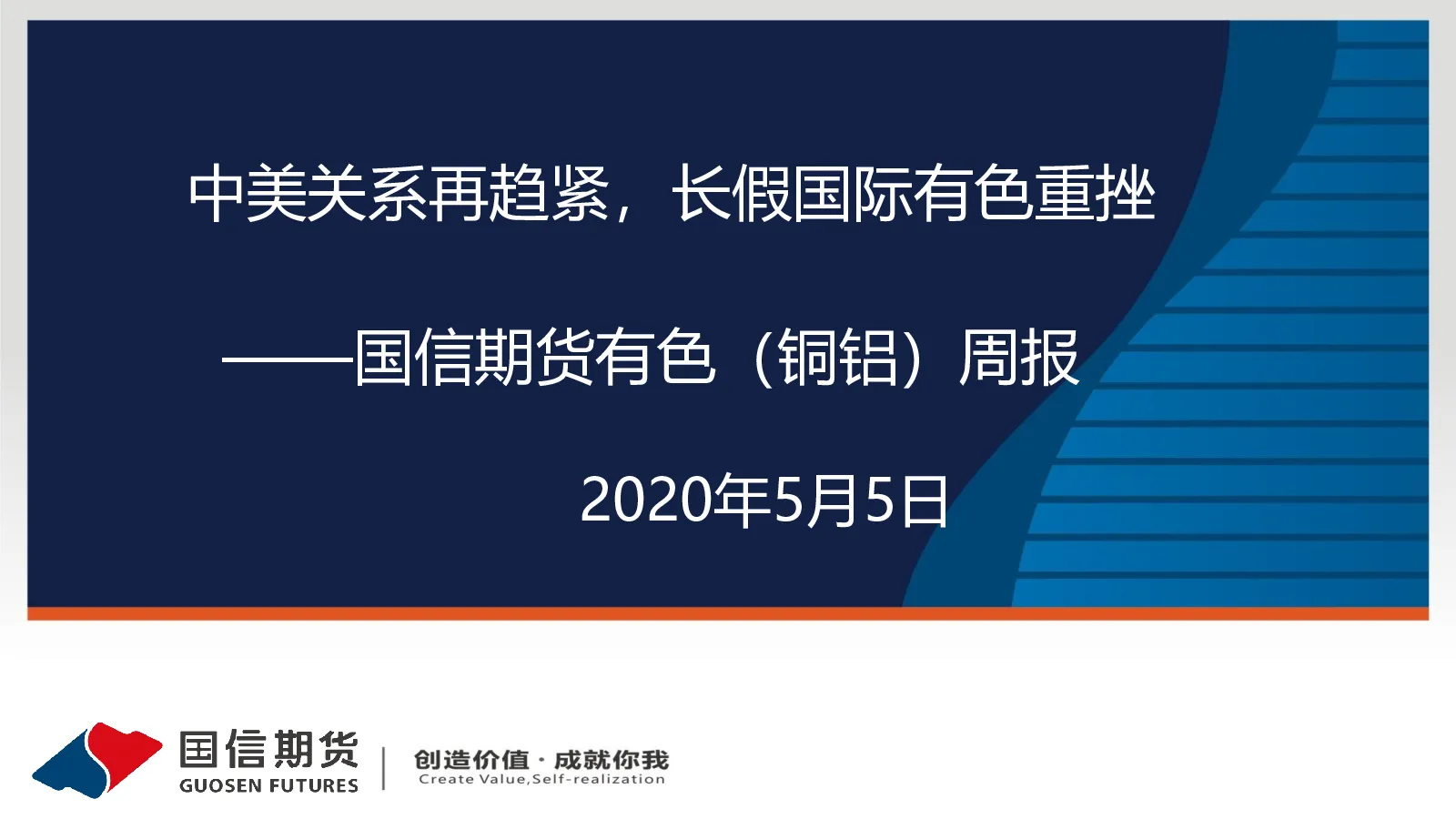 中美关系再趋紧，长假国际有色重挫

——国信期货有色（铜铝）周报

2020年5月5日

国信期货
GUOSEN FUTURES

创造价值 · 成就你我
Create Value,Self-realization